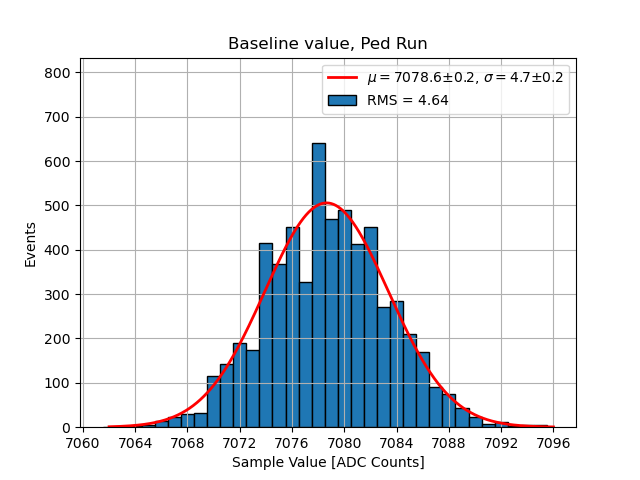 Baseline value, Ped Run

$\mu = 7078.6 \pm 0.2$, $\sigma = 4.7 \pm 0.2$
RMS = 4.64

Events

800
700
600
500
400
300
200
100
0

7060 7064 7068 7072 7076 7080 7084 7088 7092 7096

Sample Value [ADC Counts]